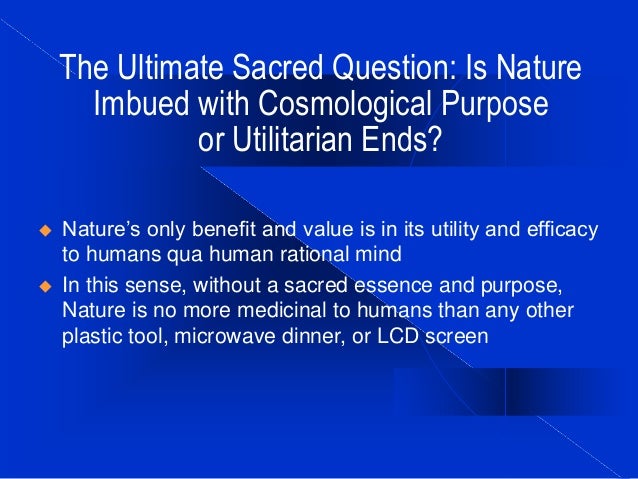 The Ultimate Sacred Question: Is Nature Imbued with Cosmological Purpose or Utilitarian Ends?

◆ Nature's only benefit and value is in its utility and efficacy to humans qua human rational mind

◆ In this sense, without a sacred essence and purpose, Nature is no more medicinal to humans than any other plastic tool, microwave dinner, or LCD screen